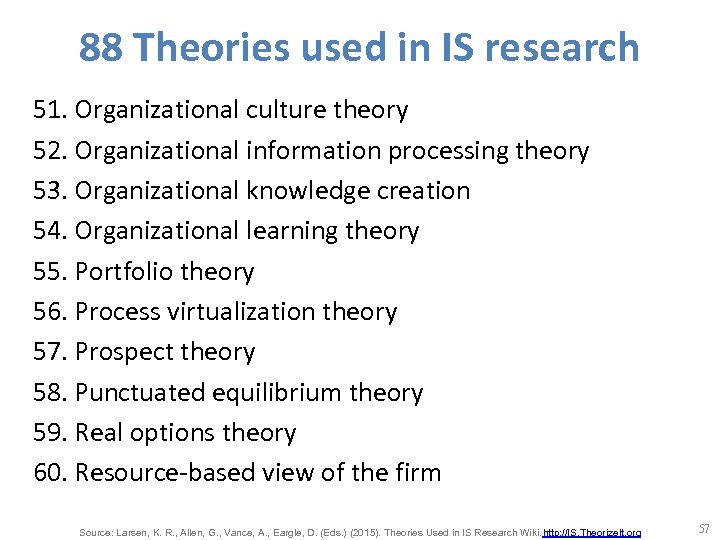 88 Theories used in IS research

51. Organizational culture theory
52. Organizational information processing theory
53. Organizational knowledge creation
54. Organizational learning theory
55. Portfolio theory
56. Process virtualization theory
57. Prospect theory
58. Punctuated equilibrium theory
59. Real options theory
60. Resource-based view of the firm

Source: Larsen, K. R., Allen, G., Vance, A., Eargle, D. (Eds.) (2015). Theories Used in IS Research Wiki. http://IS.TheorizeIt.org

57